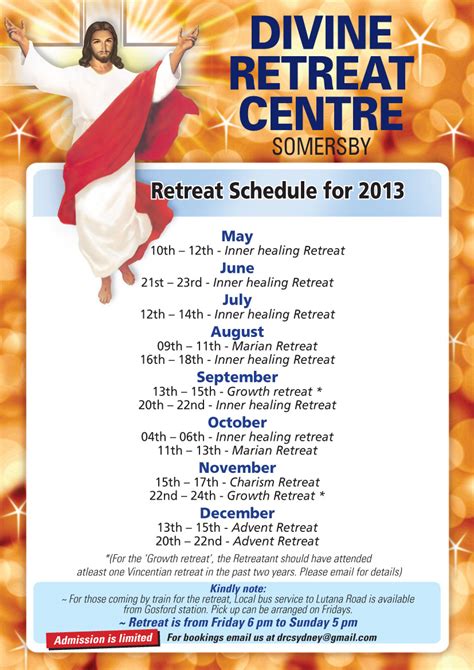 DIVINE RETREAT CENTRE
SOMERSBY

Retreat Schedule for 2013

May
10th – 12th - Inner healing Retreat

June
21st – 23rd - Inner healing Retreat

July
12th – 14th - Inner healing Retreat

August
09th – 11th - Marian Retreat
16th – 18th - Inner healing Retreat

September
13th – 15th - Growth retreat *
20th – 22nd - Inner healing Retreat

October
04th – 06th - Inner healing retreat
11th – 13th - Marian Retreat

November
15th – 17th - Charism Retreat
22nd – 24th - Growth Retreat *

December
13th – 15th - Advent Retreat
20th – 22nd - Advent Retreat

*(For the 'Growth retreat', the Retreatant should have attended atleast one Vincentian retreat in the past two years. Please email for details)

Kindly note:
~ For those coming by train for the retreat, Local bus service to Lutana Road is available from Gosford station. Pick up can be arranged on Fridays.
~ Retreat is from Friday 6 pm to Sunday 5 pm

Admission is limited
For bookings email us at drcsydney@gmail.com